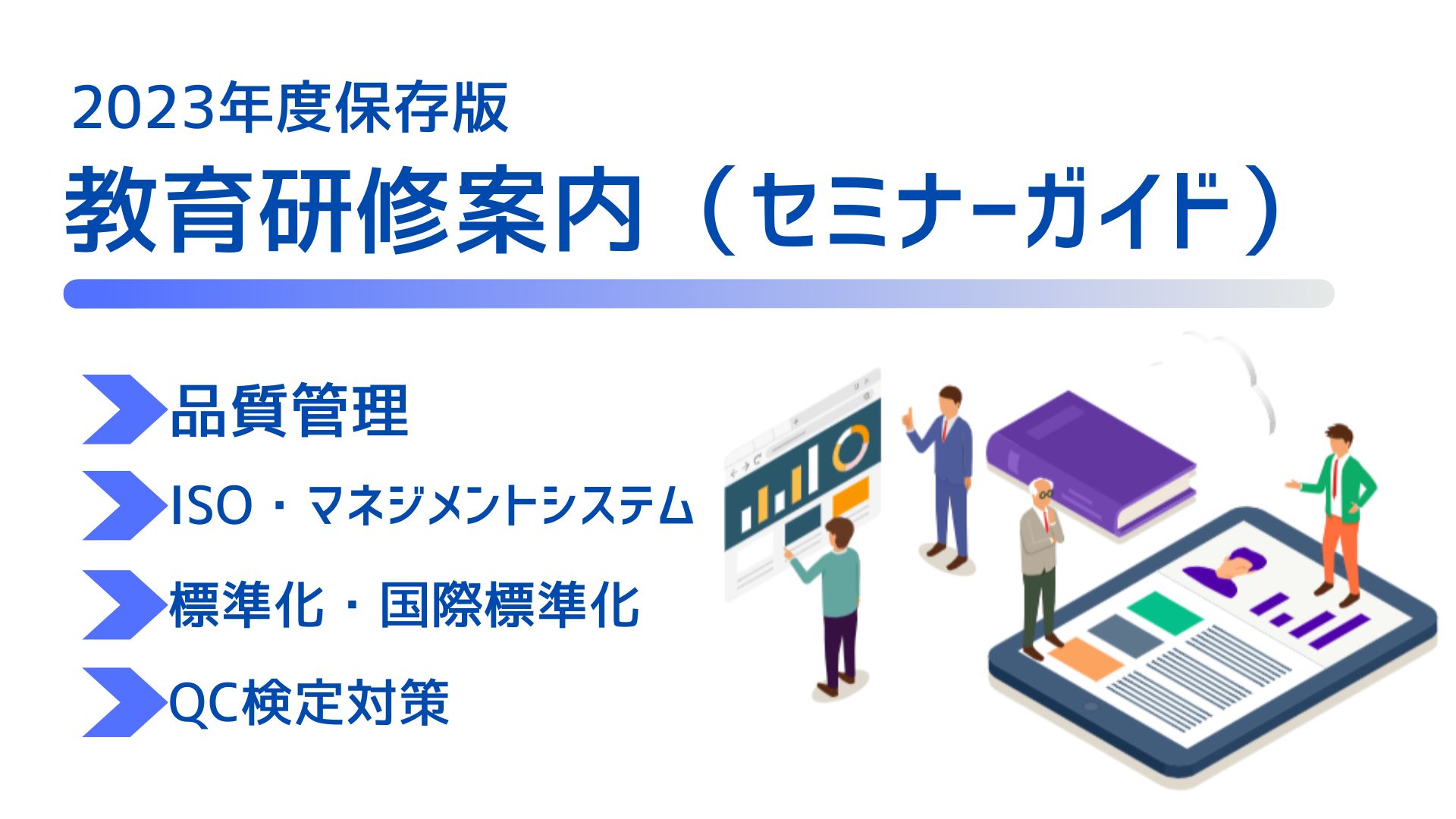 2023年度保存版
教育研修案内（セミナーガイド）

品質管理

ISO・マネジメントシステム

標準化・国際標準化

QC検定対策